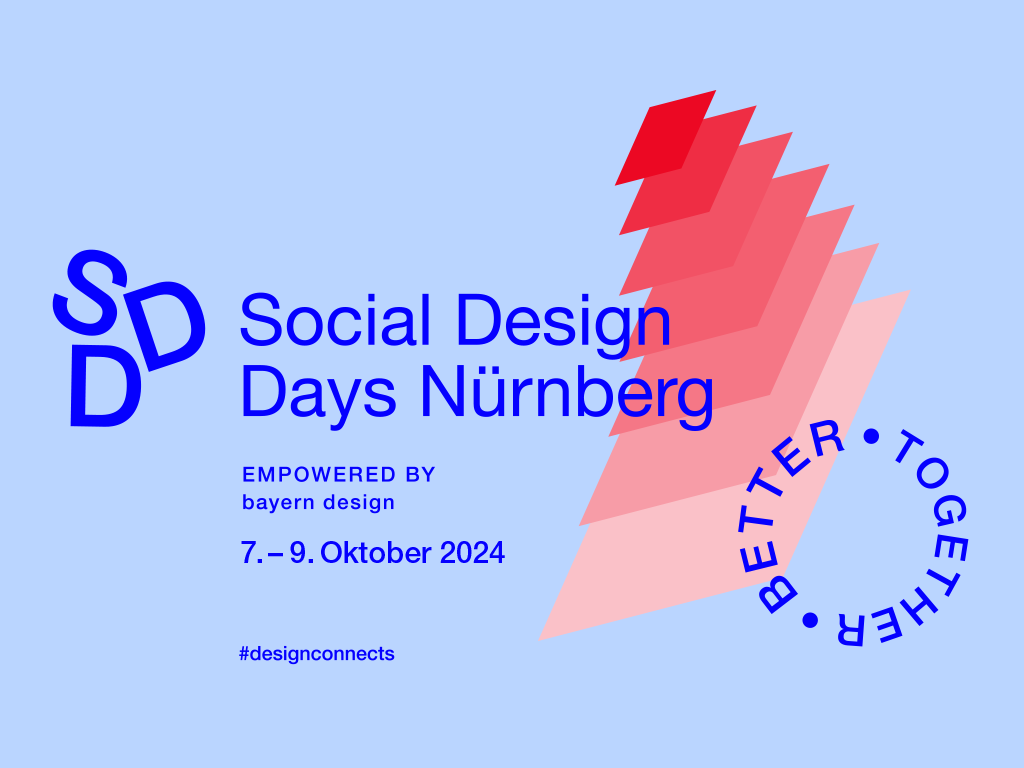 SDD

Social Design Days Nürnberg

EMPOWERED BY
bayern design

7. – 9. Oktober 2024

#designconnects

BETTER • TOGETHER •